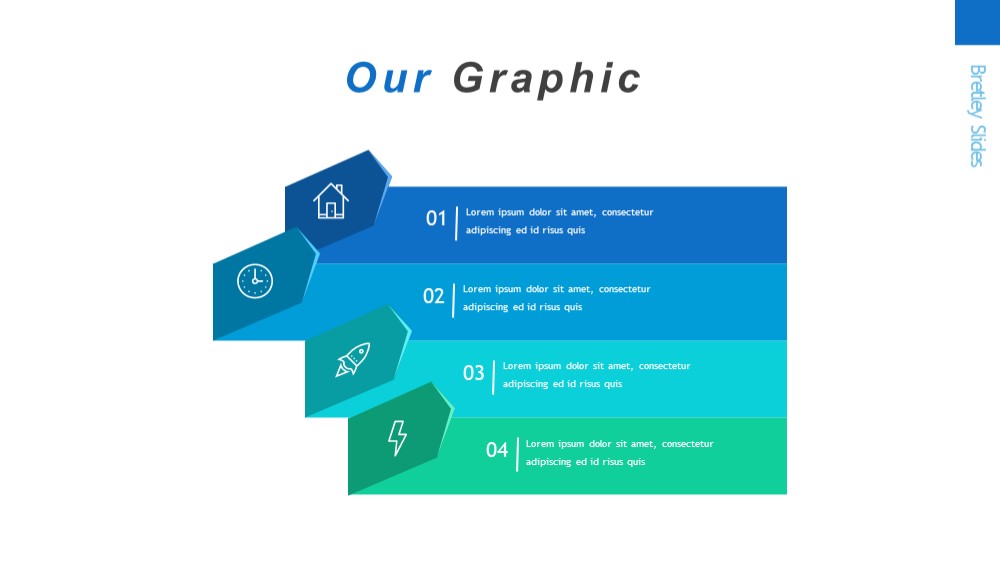 Our Graphic

Bretley Slides

01 Lorem ipsum dolor sit amet, consectetur adipiscing ed id risus quis

02 Lorem ipsum dolor sit amet, consectetur adipiscing ed id risus quis

03 Lorem ipsum dolor sit amet, consectetur adipiscing ed id risus quis

04 Lorem ipsum dolor sit amet, consectetur adipiscing ed id risus quis